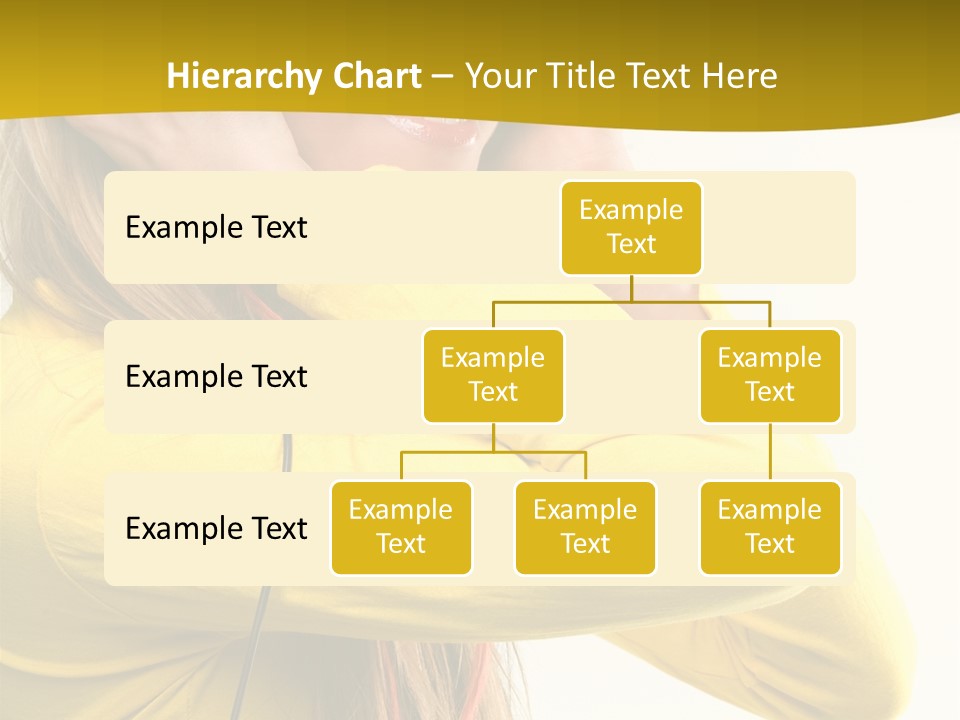 Hierarchy Chart – Your Title Text Here

Example Text

Example Text

Example Text

Example Text

Example Text

Example Text

Example Text

Example Text

Example Text